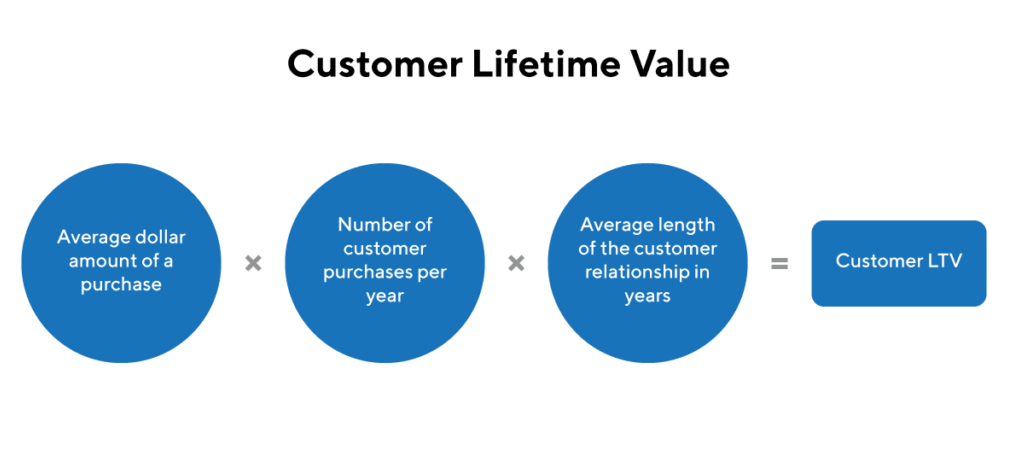 Customer Lifetime Value

Average dollar amount of a purchase

×

Number of customer purchases per year

×

Average length of the customer relationship in years

=

Customer LTV